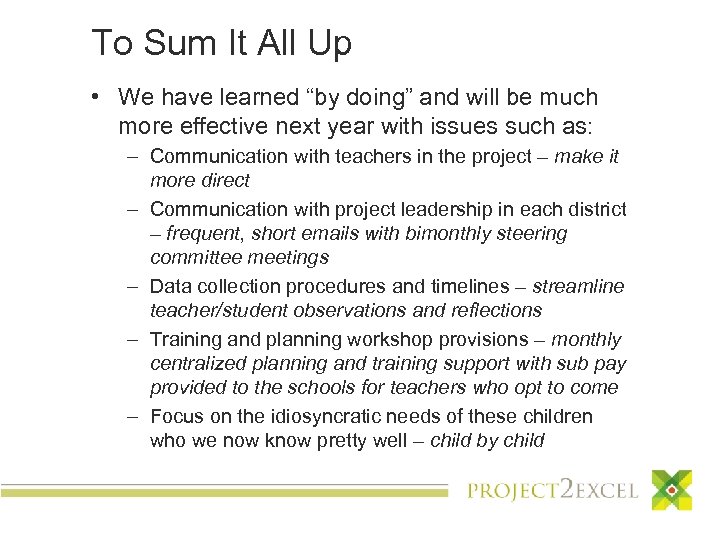 To Sum It All Up

• We have learned “by doing” and will be much more effective next year with issues such as:
– Communication with teachers in the project – make it more direct
– Communication with project leadership in each district – frequent, short emails with bimonthly steering committee meetings
– Data collection procedures and timelines – streamline teacher/student observations and reflections
– Training and planning workshop provisions – monthly centralized planning and training support with sub pay provided to the schools for teachers who opt to come
– Focus on the idiosyncratic needs of these children who we now know pretty well – child by child

PROJECT2EXCEL